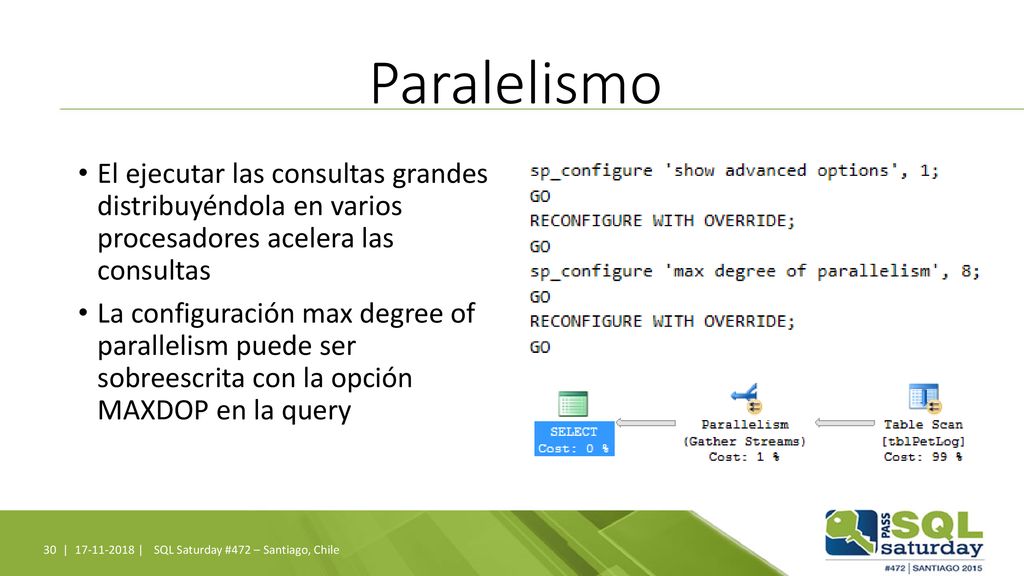 Paralelismo

• El ejecutar las consultas grandes distribuyéndola en varios procesadores acelera las consultas

• La configuración max degree of parallelism puede ser sobreescrita con la opción MAXDOP en la query

sp_configure 'show advanced options', 1;
GO
RECONFIGURE WITH OVERRIDE;
GO
sp_configure 'max degree of parallelism', 8;
GO
RECONFIGURE WITH OVERRIDE;
GO

SELECT
Cost: 0 %

Parallelism
(Gather Streams)
Cost: 1 %

Table Scan
[tblPetLog]
Cost: 99 %

30 | 17-11-2018 | SQL Saturday #472 – Santiago, Chile

PASS SQL saturday
#472 | SANTIAGO 2015